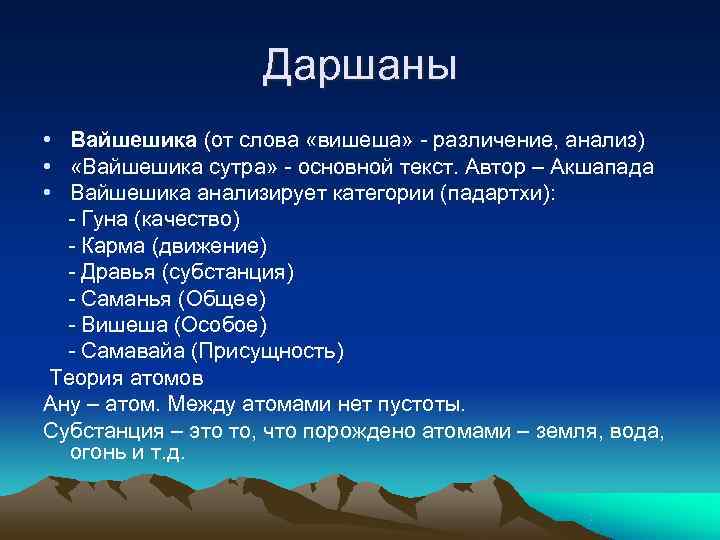 Даршаны

• **Вайшешика** (от слова «вишеша» - различение, анализ)
• «Вайшешика сутра» - основной текст. Автор – Акшапада
• Вайшешика анализирует категории (падартхи):
- Гуна (качество)
- Карма (движение)
- Дравья (субстанция)
- Саманья (Общее)
- Вишеша (Особое)
- Самавайа (Присущность)

Теория атомов
Ану – атом. Между атомами нет пустоты.
Субстанция – это то, что порождено атомами – земля, вода, огонь и т.д.